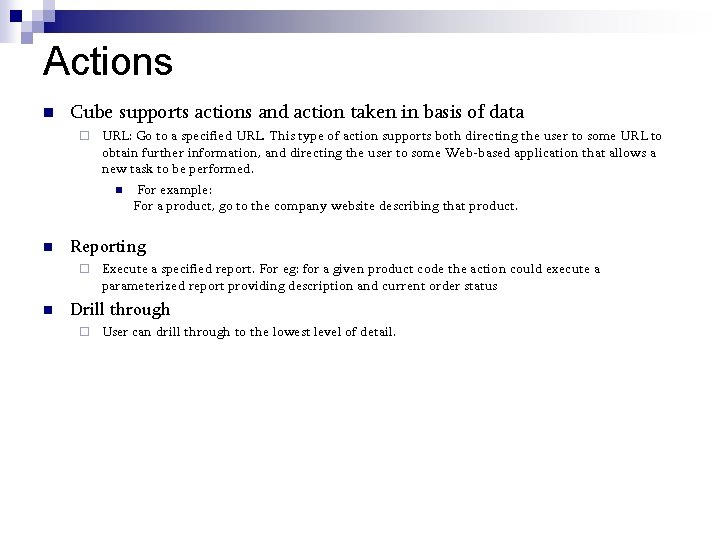 Actions

Cube supports actions and action taken in basis of data

URL: Go to a specified URL. This type of action supports both directing the user to some URL to obtain further information, and directing the user to some Web-based application that allows a new task to be performed.

For example:
For a product, go to the company website describing that product.

Reporting

Execute a specified report. For eg: for a given product code the action could execute a parameterized report providing description and current order status

Drill through

User can drill through to the lowest level of detail.